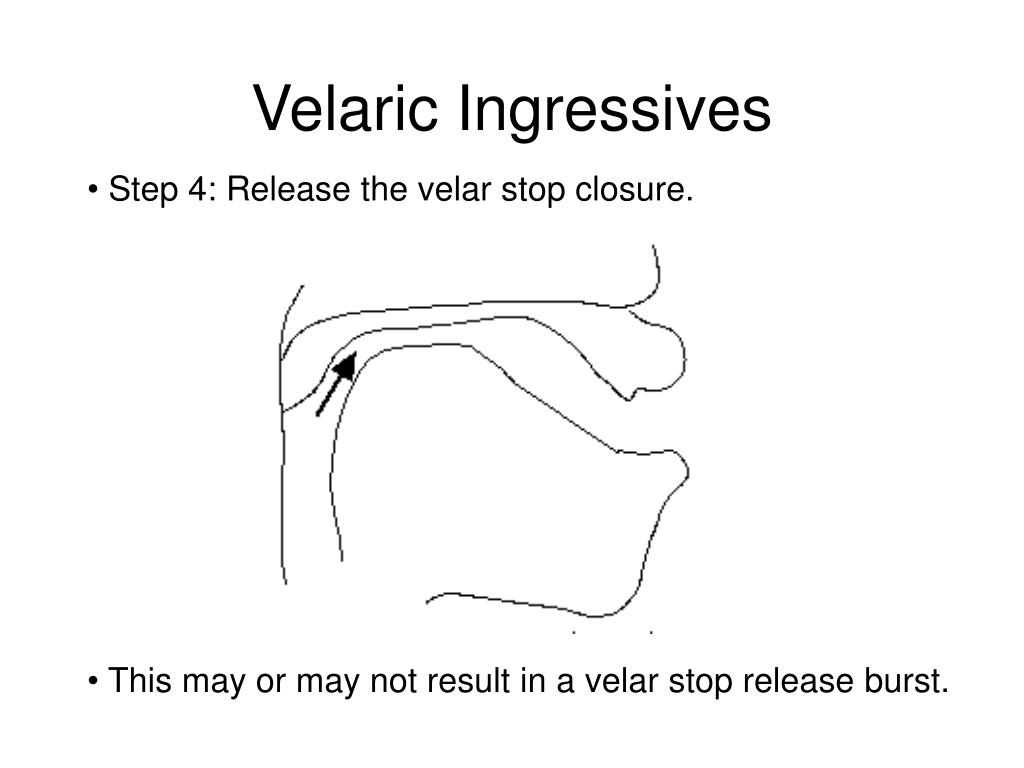 Velaric Ingressives

• Step 4: Release the velar stop closure.

• This may or may not result in a velar stop release burst.